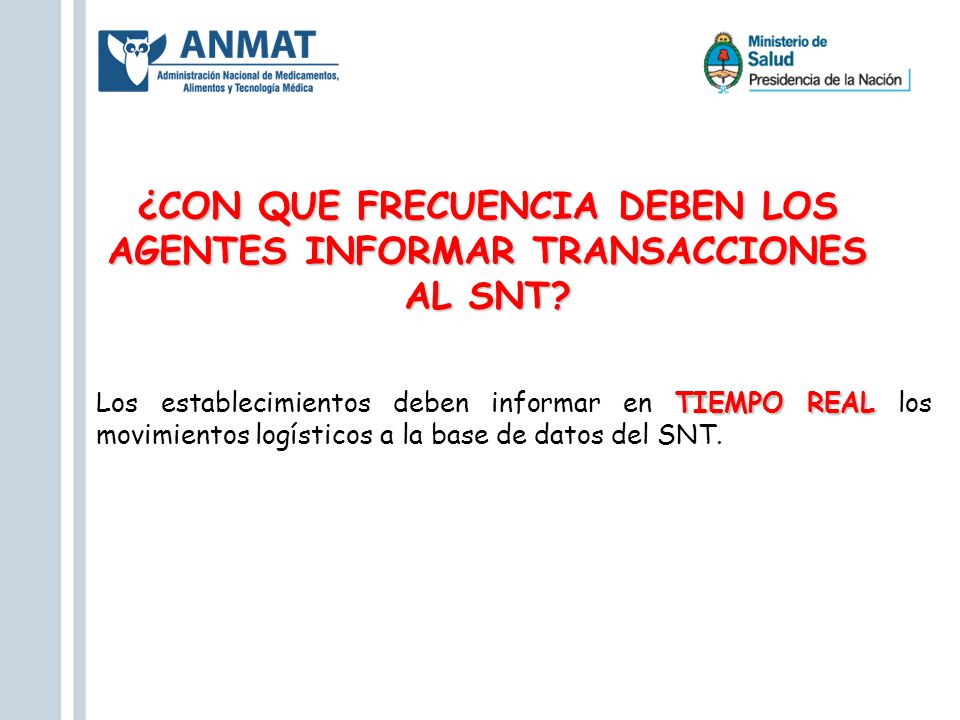 ANMAT
Administración Nacional de Medicamentos, Alimentos y Tecnología Médica

Ministerio de Salud
Presidencia de la Nación

¿CON QUE FRECUENCIA DEBEN LOS AGENTES INFORMAR TRANSACCIONES AL SNT?

Los establecimientos deben informar en TIEMPO REAL los movimientos logísticos a la base de datos del SNT.